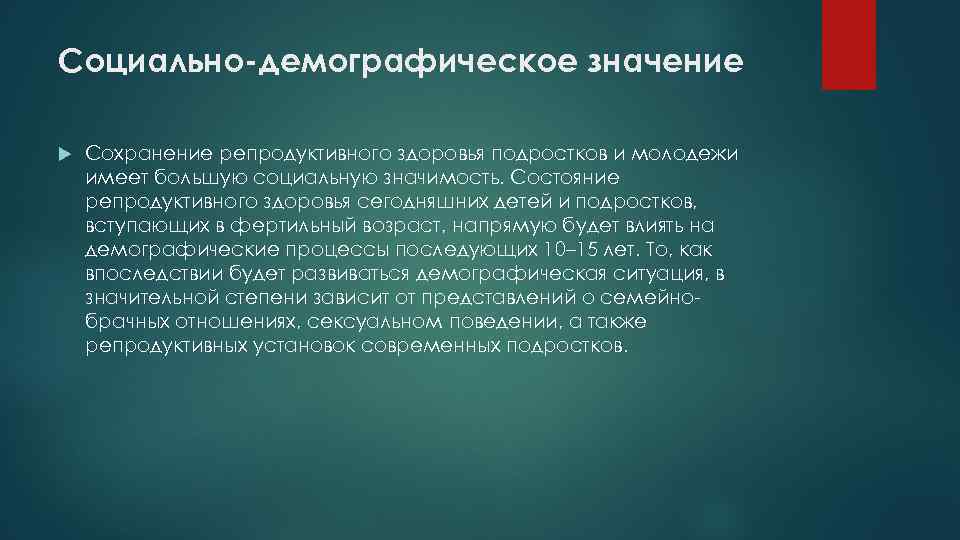 Социально-демографическое значение

Сохранение репродуктивного здоровья подростков и молодежи имеет большую социальную значимость. Состояние репродуктивного здоровья сегодняшних детей и подростков, вступающих в фертильный возраст, напрямую будет влиять на демографические процессы последующих 10–15 лет. То, как впоследствии будет развиваться демографическая ситуация, в значительной степени зависит от представлений о семейно-брачных отношениях, сексуальном поведении, а также репродуктивных установок современных подростков.